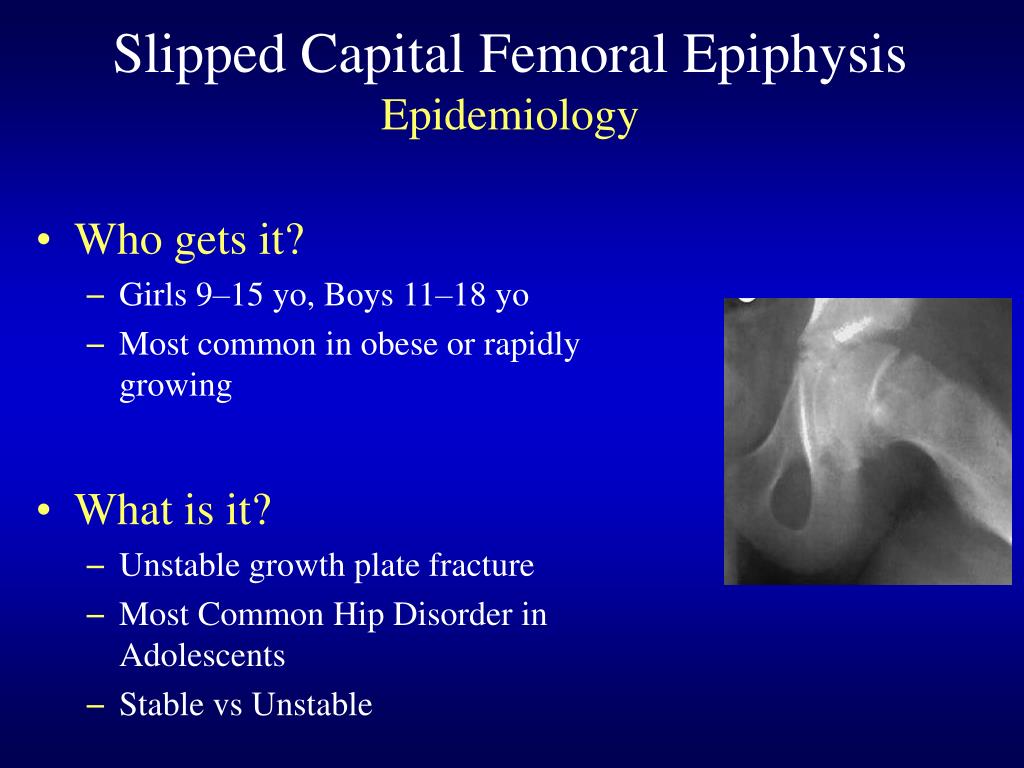 Slipped Capital Femoral Epiphysis
Epidemiology

• Who gets it?
– Girls 9–15 yo, Boys 11–18 yo
– Most common in obese or rapidly growing

• What is it?
– Unstable growth plate fracture
– Most Common Hip Disorder in Adolescents
– Stable vs Unstable